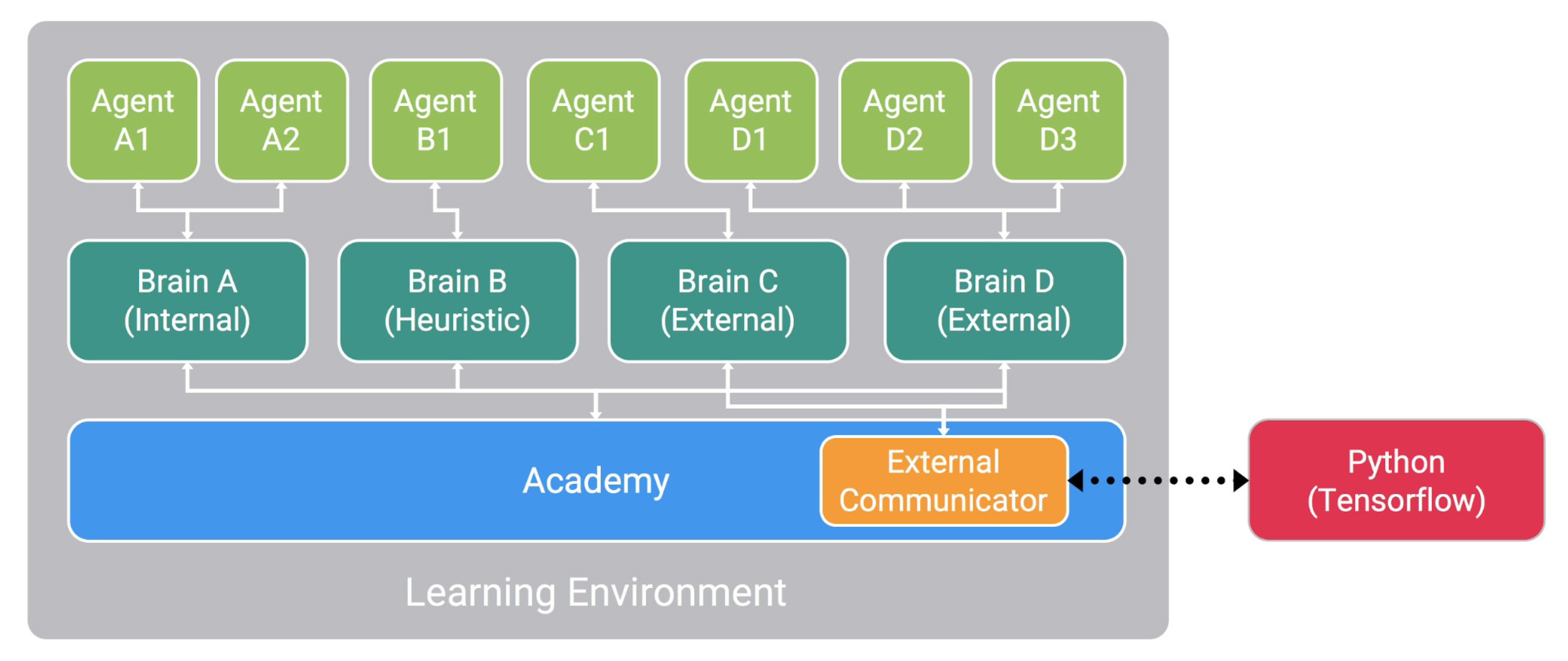 Agent A1

Agent A2

Agent B1

Agent C1

Agent D1

Agent D2

Agent D3

Brain A (Internal)

Brain B (Heuristic)

Brain C (External)

Brain D (External)

Academy

External Communicator

Python (Tensorflow)

Learning Environment